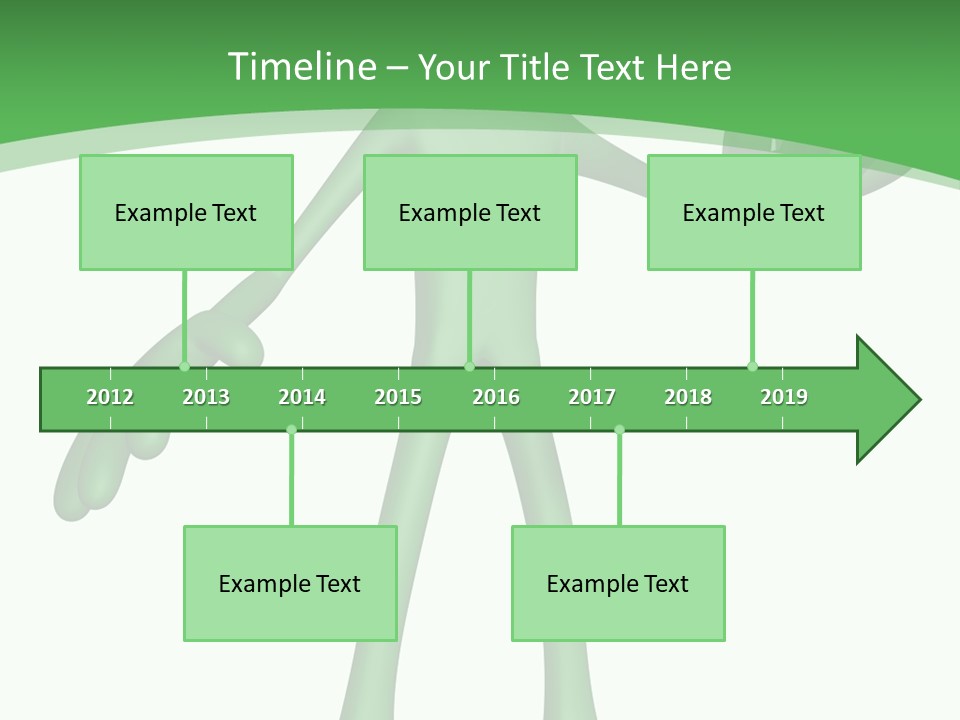 Timeline – Your Title Text Here

Example Text

Example Text

Example Text

2012 2013 2014 2015 2016 2017 2018 2019

Example Text

Example Text